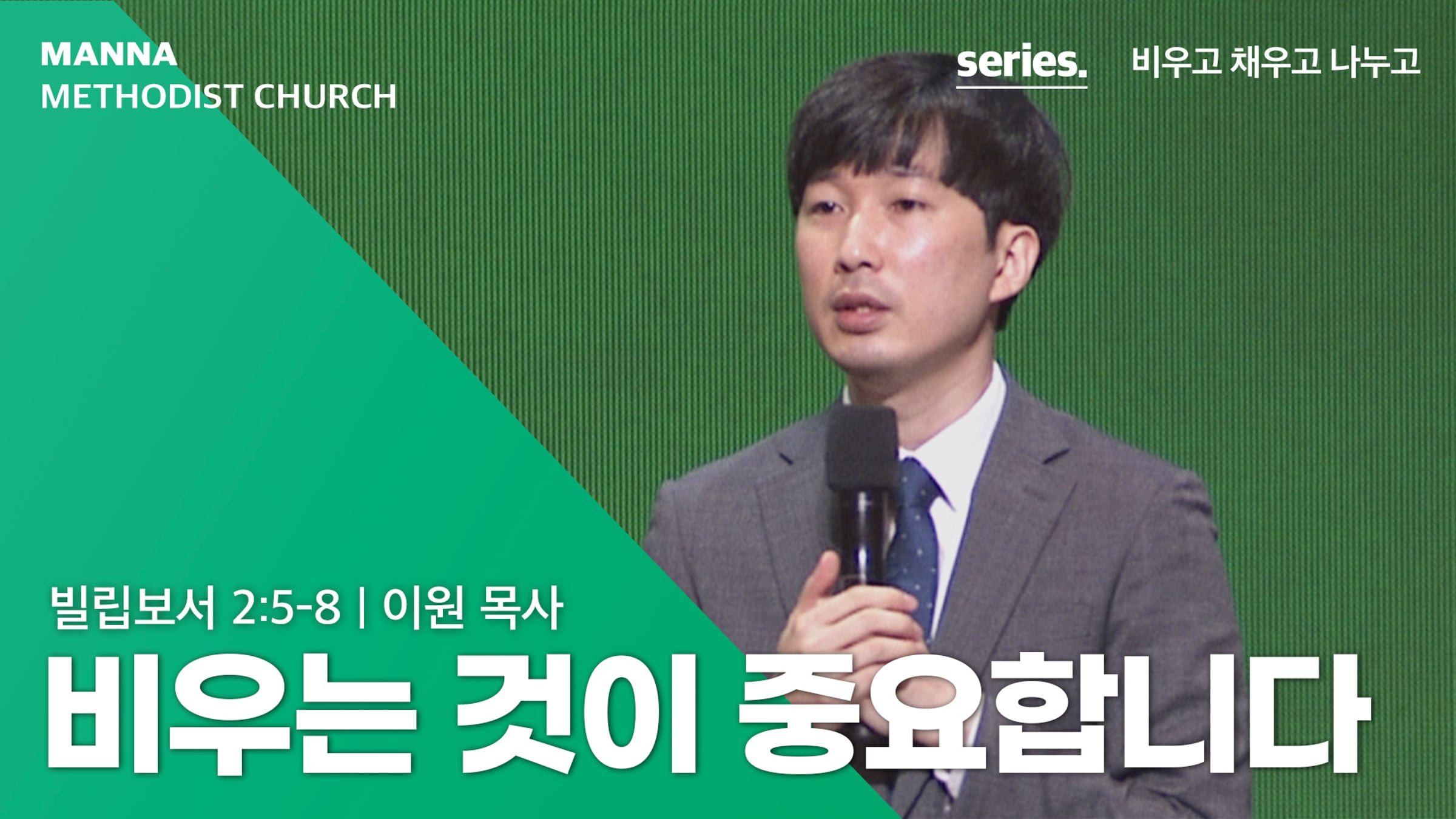 MANNA
METHODIST CHURCH

series. 비우고 채우고 나누고

빌립보서 2:5-8 | 이원 목사

비우는 것이 중요합니다